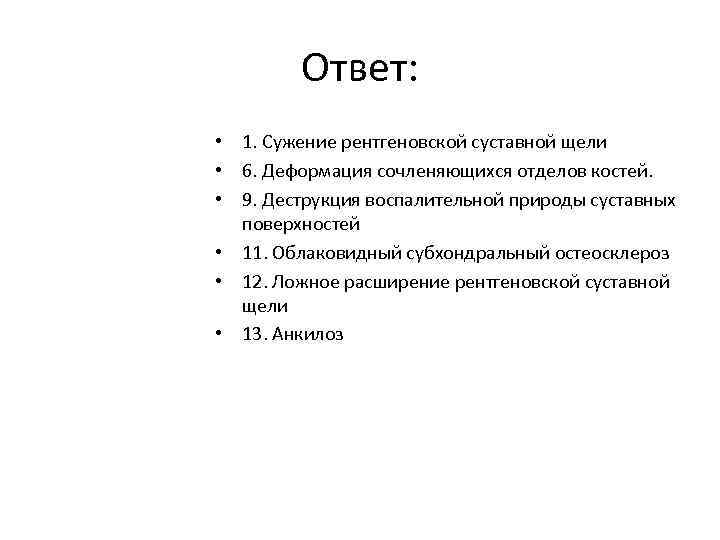 Ответ:

• 1. Сужение рентгеновской суставной щели
• 6. Деформация сочленяющихся отделов костей.
• 9. Деструкция воспалительной природы суставных поверхностей
• 11. Облаковидный субхондральный остеосклероз
• 12. Ложное расширение рентгеновской суставной щели
• 13. Анкилоз